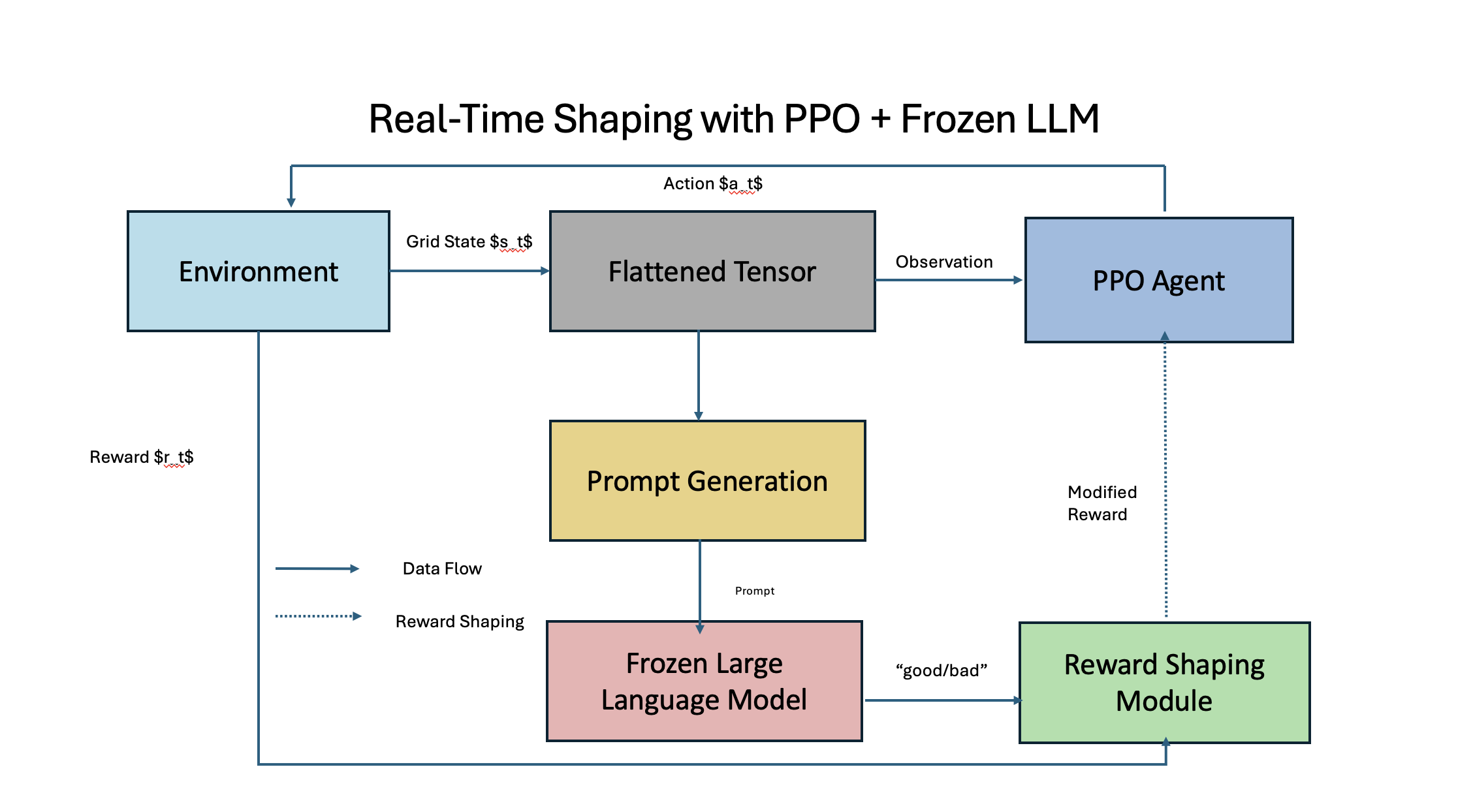 Real-Time Shaping with PPO + Frozen LLM

Action \$a_t\$

Environment

Grid State \$s_t\$

Flattened Tensor

Observation

PPO Agent

Reward \$r_t\$

Prompt Generation

Modified Reward

Data Flow

Reward Shaping

Prompt

Frozen Large Language Model

“good/bad”

Reward Shaping Module